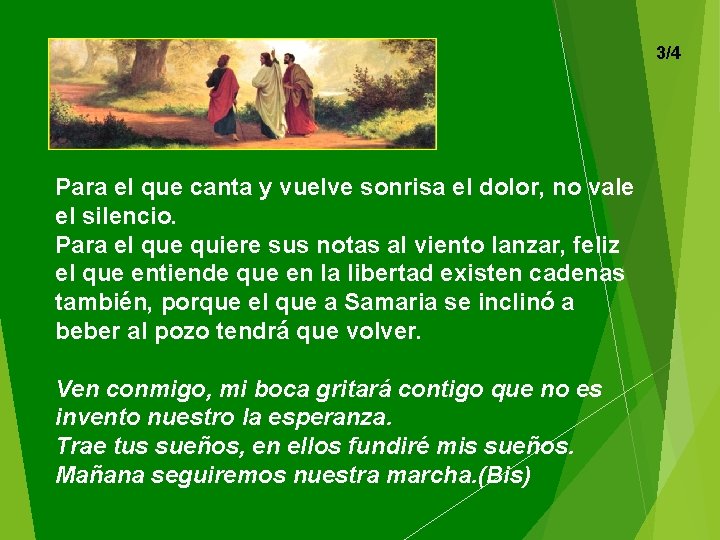 3/4

Para el que canta y vuelve sonrisa el dolor, no vale el silencio.
Para el que quiere sus notas al viento lanzar, feliz el que entiende que en la libertad existen cadenas también, porque el que a Samaria se inclinó a beber al pozo tendrá que volver.

Ven conmigo, mi boca gritará contigo que no es invento nuestro la esperanza.
Trae tus sueños, en ellos fundiré mis sueños.
Mañana seguiremos nuestra marcha.(Bis)